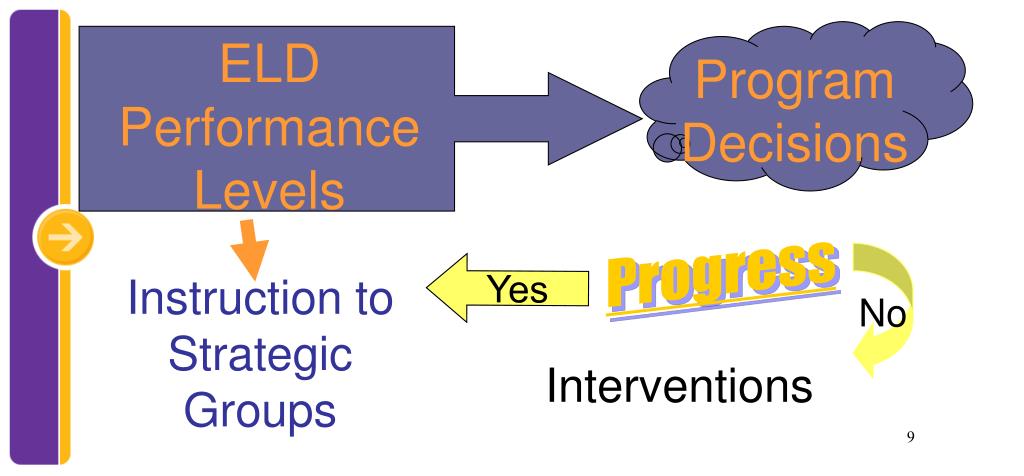 ELD Performance Levels

Program Decisions

Instruction to Strategic Groups

Yes

Progress

No

Interventions

9